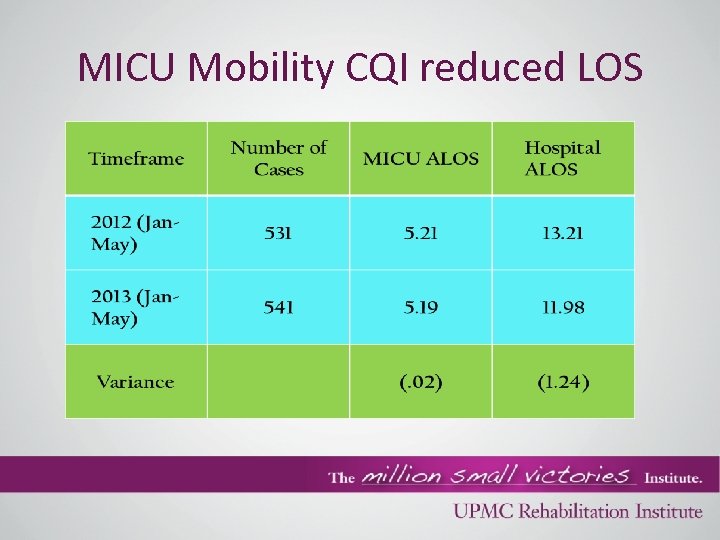 MICU Mobility CQI reduced LOS

| Timeframe | Number of Cases | MICU ALOS | Hospital ALOS |
|---|---|---|---|
| 2012 (Jan-May) | 531 | 5.21 | 13.21 |
| 2013 (Jan-May) | 541 | 5.19 | 11.98 |
| Variance | | (.02) | (1.24) |

The million small victories Institute.

UPMC Rehabilitation Institute